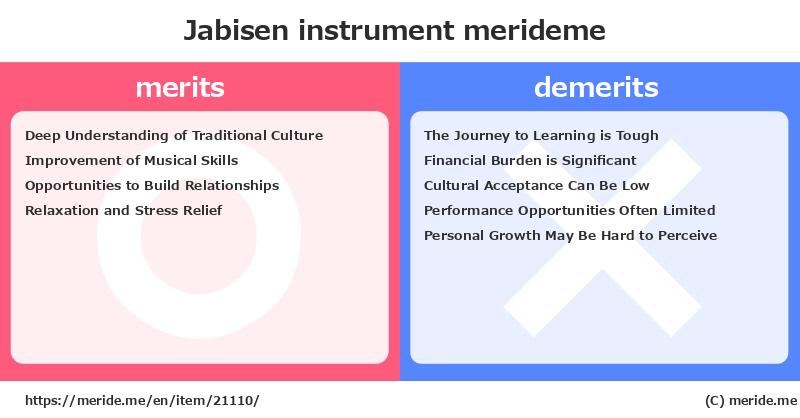 Jabisen instrument merideme

merits

Deep Understanding of Traditional Culture
Improvement of Musical Skills
Opportunities to Build Relationships
Relaxation and Stress Relief

demerits

The Journey to Learning is Tough
Financial Burden is Significant
Cultural Acceptance Can Be Low
Performance Opportunities Often Limited
Personal Growth May Be Hard to Perceive

https://meride.me/en/item/21110/

(C) meride.me